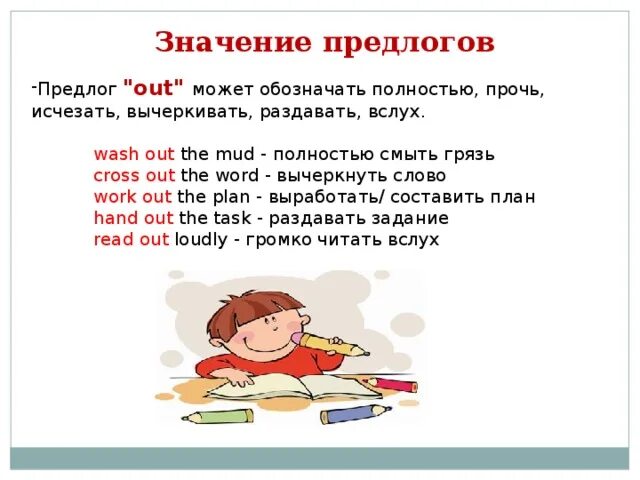 Значение предлогов

-Предлог "out" может обозначать полностью, прочь, исчезать, вычеркивать, раздавать, вслух.

wash out the mud - полностью смыть грязь
cross out the word - вычеркнуть слово
work out the plan - выработать/ составить план
hand out the task - раздавать задание
read out loudly - громко читать вслух